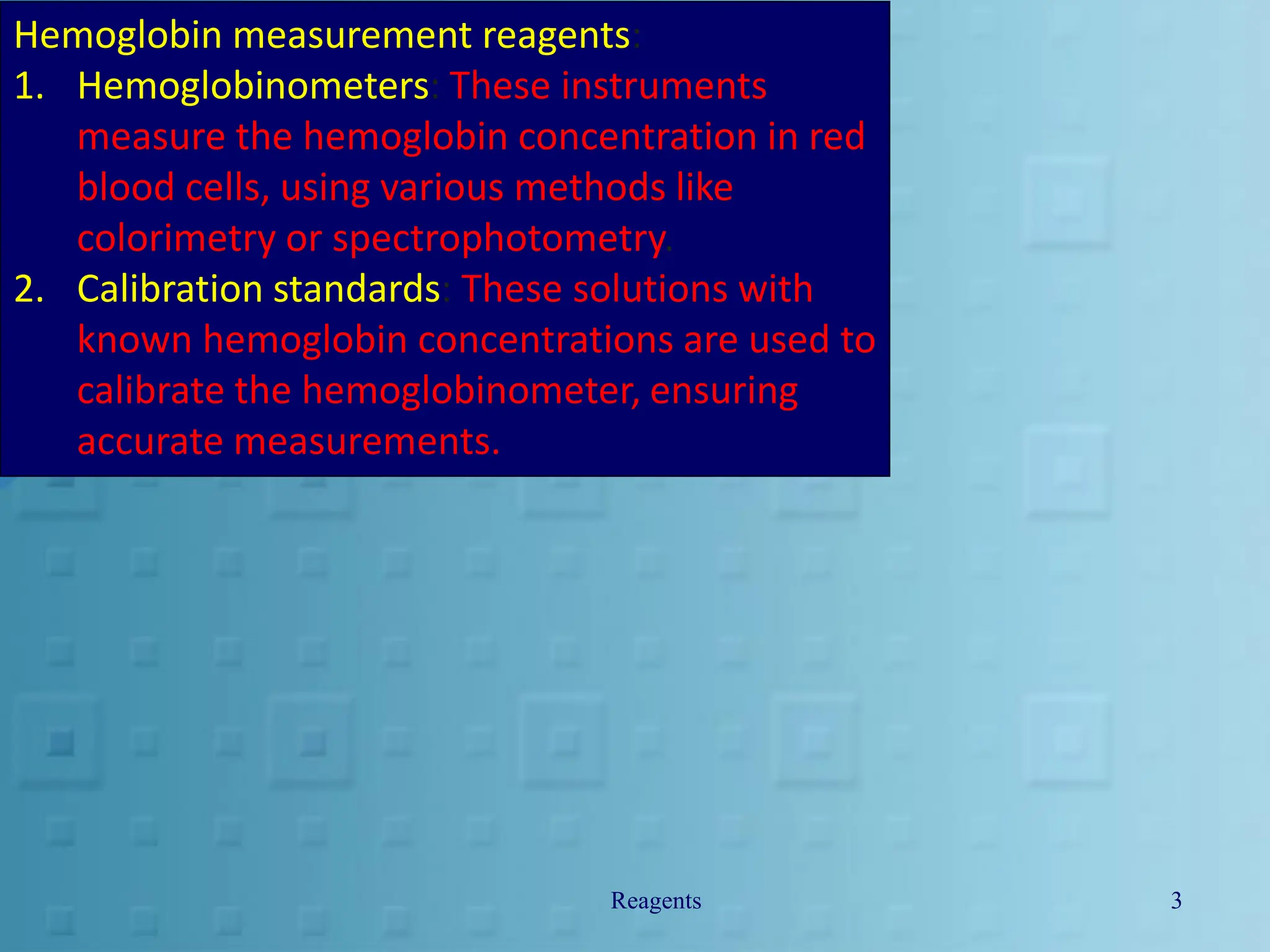 Hemoglobin measurement reagents:
1. Hemoglobinometers: These instruments measure the hemoglobin concentration in red blood cells, using various methods like colorimetry or spectrophotometry.
2. Calibration standards: These solutions with known hemoglobin concentrations are used to calibrate the hemoglobinometer, ensuring accurate measurements.

Reagents

3